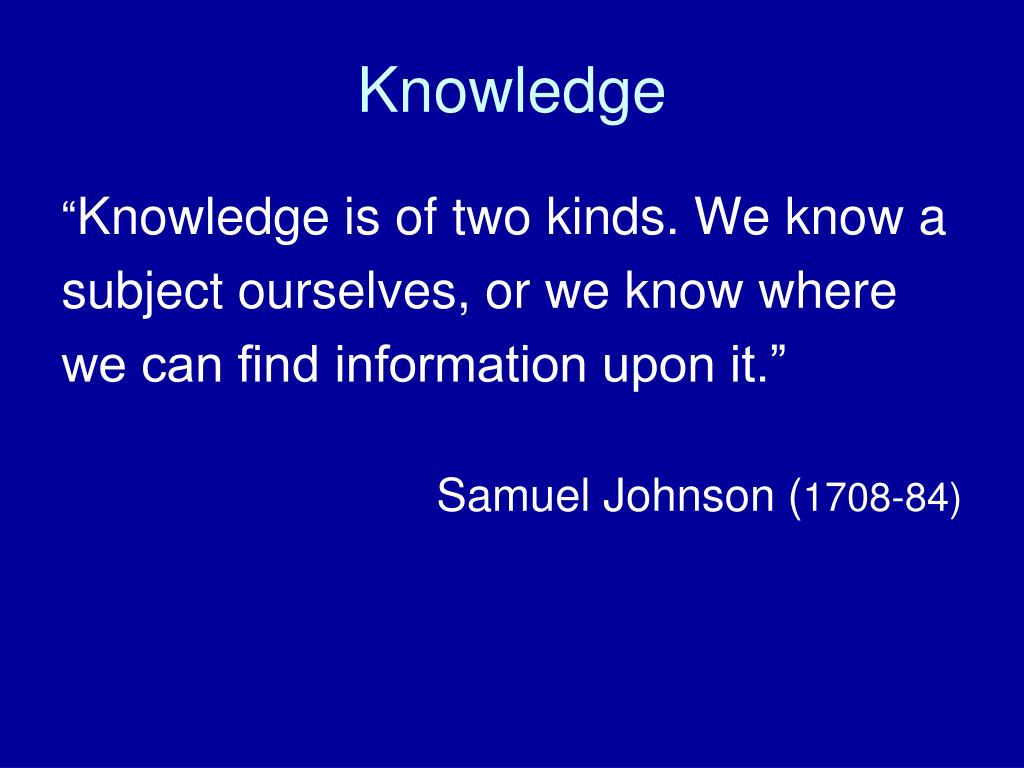 Knowledge

“Knowledge is of two kinds. We know a subject ourselves, or we know where we can find information upon it.”

Samuel Johnson (1708-84)